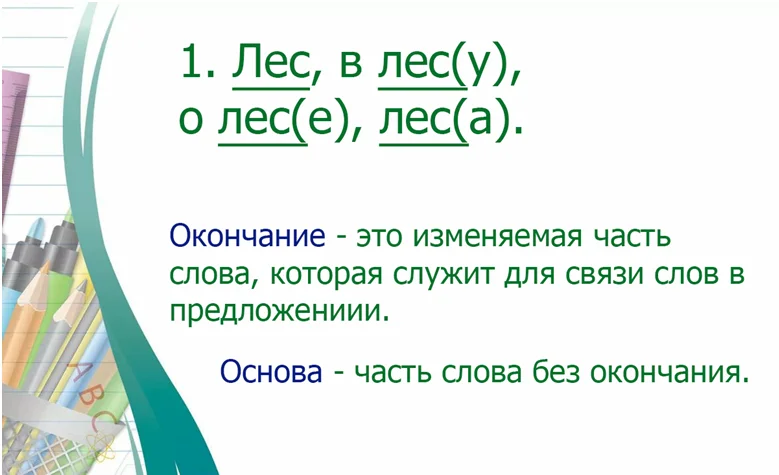 1. Лес, в лес(у), о лес(е), лес(а).

Окончание - это изменяемая часть слова, которая служит для связи слов в предложениии.

Основа - часть слова без окончания.

A B C